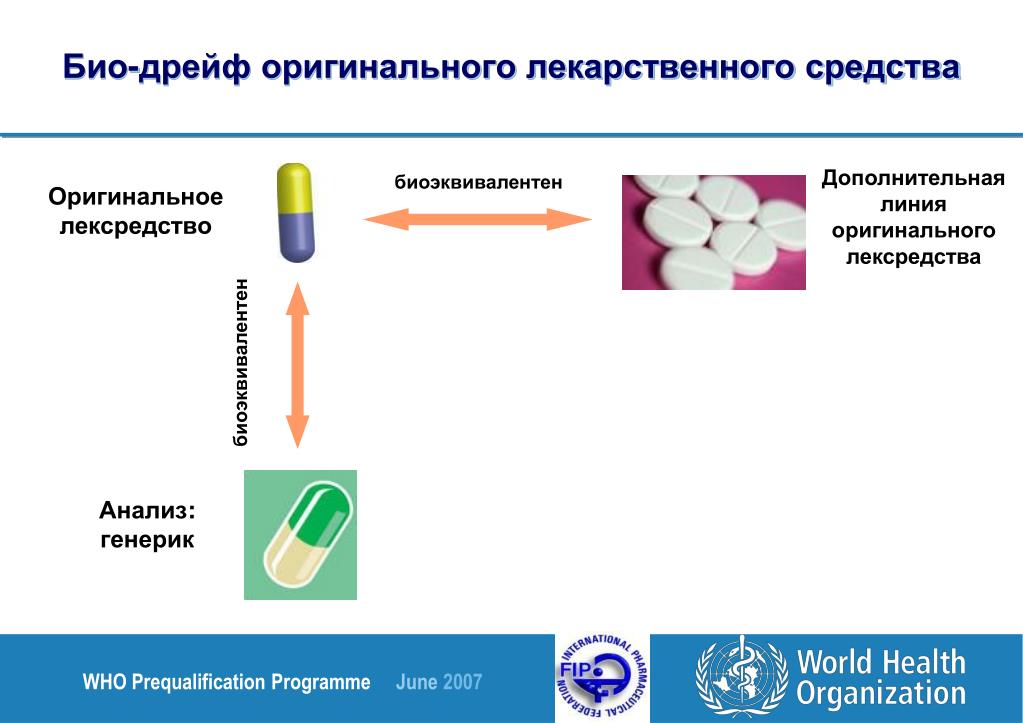 Био-дрейф оригинального лекарственного средства

Оригинальное лексредство

биоэквивалентен

Дополнительная линия оригинального лексредства

биоэквивалентен

Анализ: генерик

WHO Prequalification Programme June 2007

INTERNATIONAL PHARMACEUTICAL FEDERATION FIP

World Health Organization